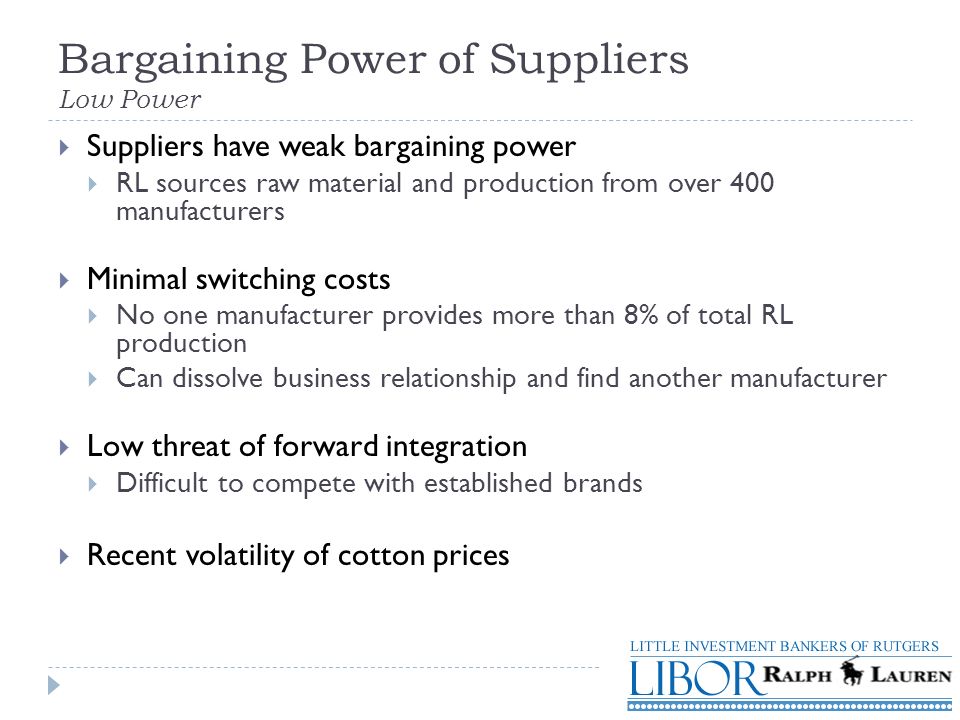 Bargaining Power of Suppliers
Low Power

Suppliers have weak bargaining power
RL sources raw material and production from over 400 manufacturers

Minimal switching costs
No one manufacturer provides more than 8% of total RL production
Can dissolve business relationship and find another manufacturer

Low threat of forward integration
Difficult to compete with established brands

Recent volatility of cotton prices

LITTLE INVESTMENT BANKERS OF RUTGERS
LIBOR RALPH LAUREN